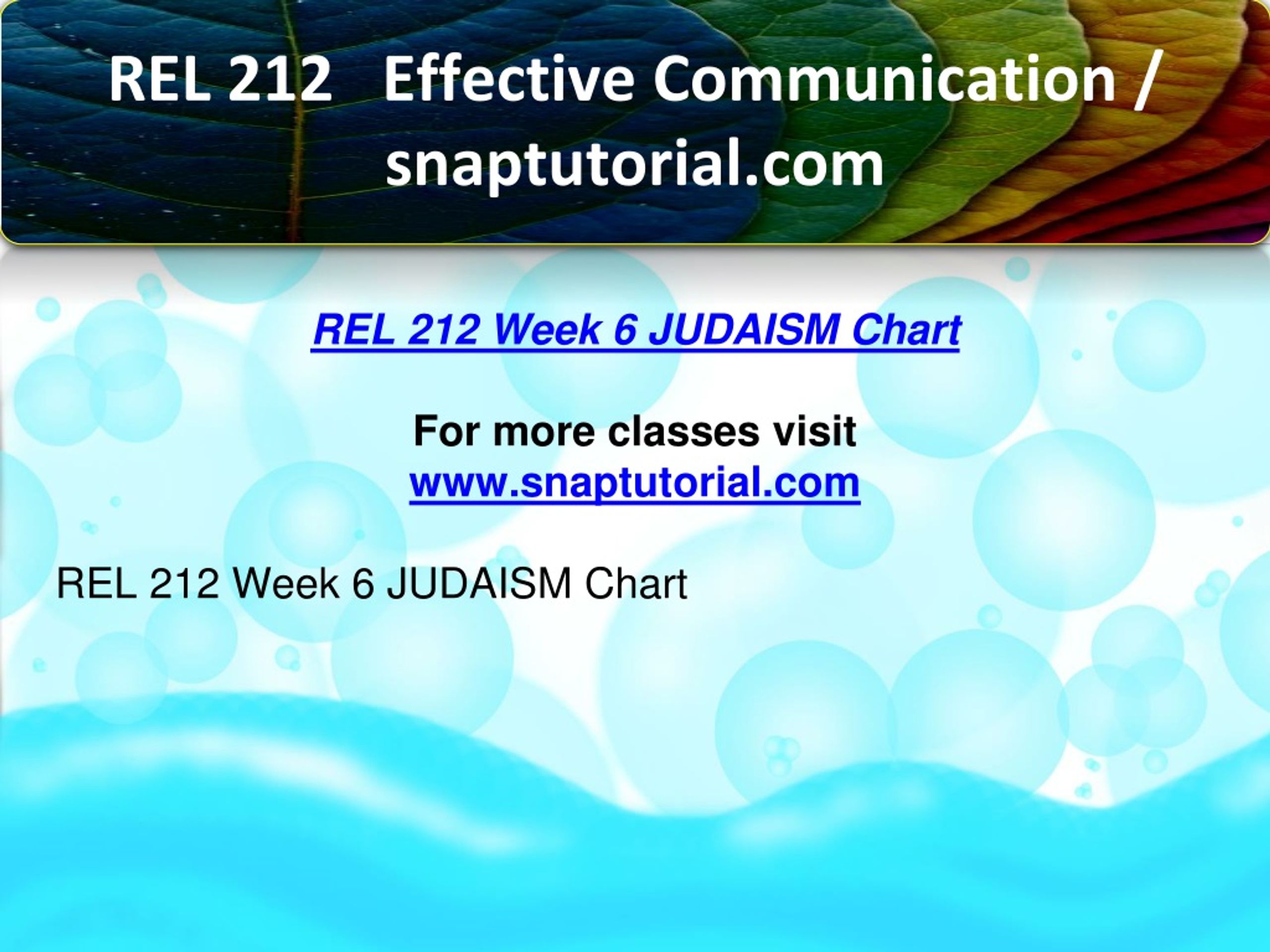 REL 212 Effective Communication / snaptutorial.com

REL 212 Week 6 JUDAISM Chart

For more classes visit
www.snaptutorial.com

REL 212 Week 6 JUDAISM Chart